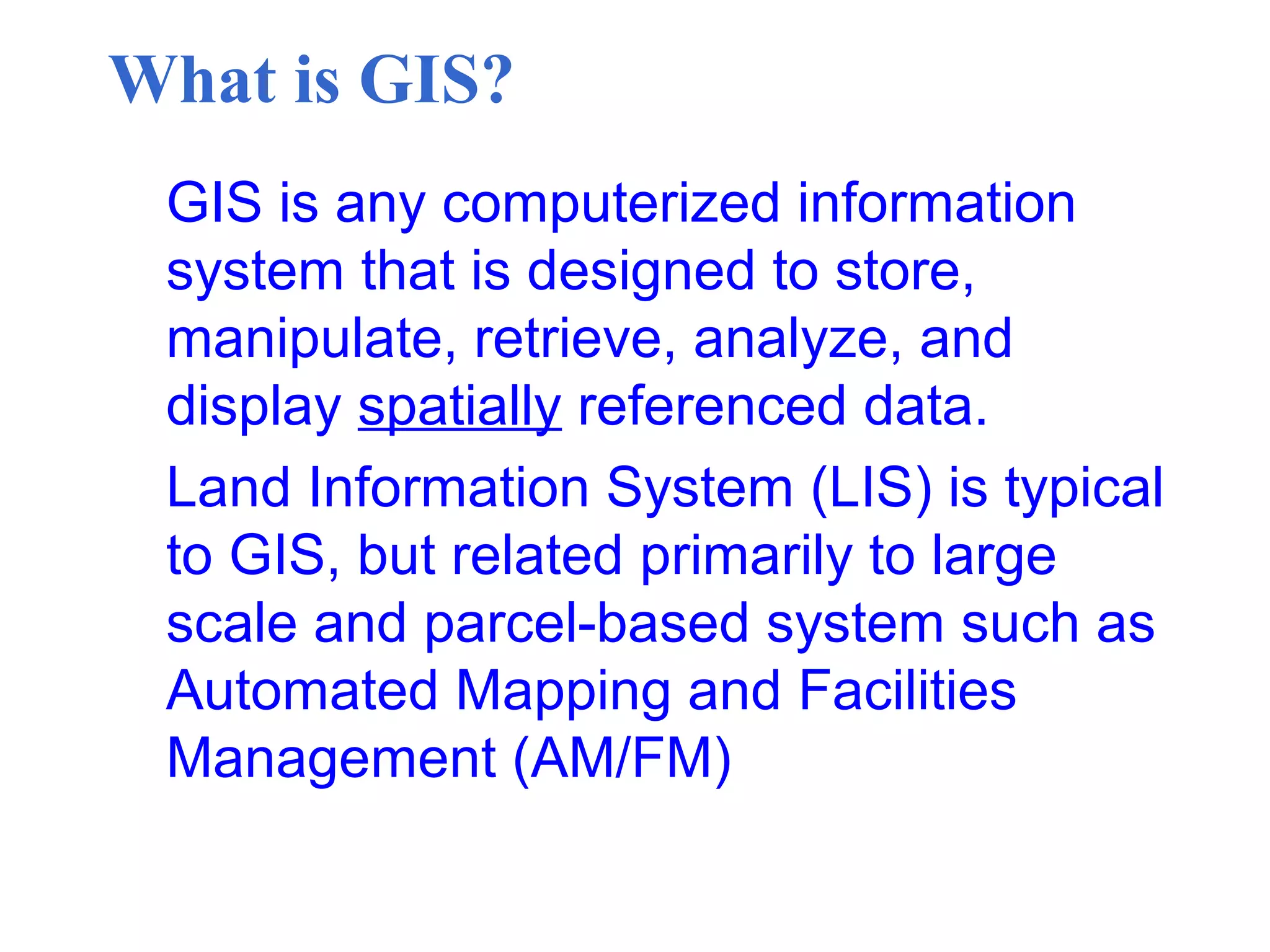 What is GIS?

GIS is any computerized information system that is designed to store, manipulate, retrieve, analyze, and display spatially referenced data.

Land Information System (LIS) is typical to GIS, but related primarily to large scale and parcel-based system such as Automated Mapping and Facilities Management (AM/FM)